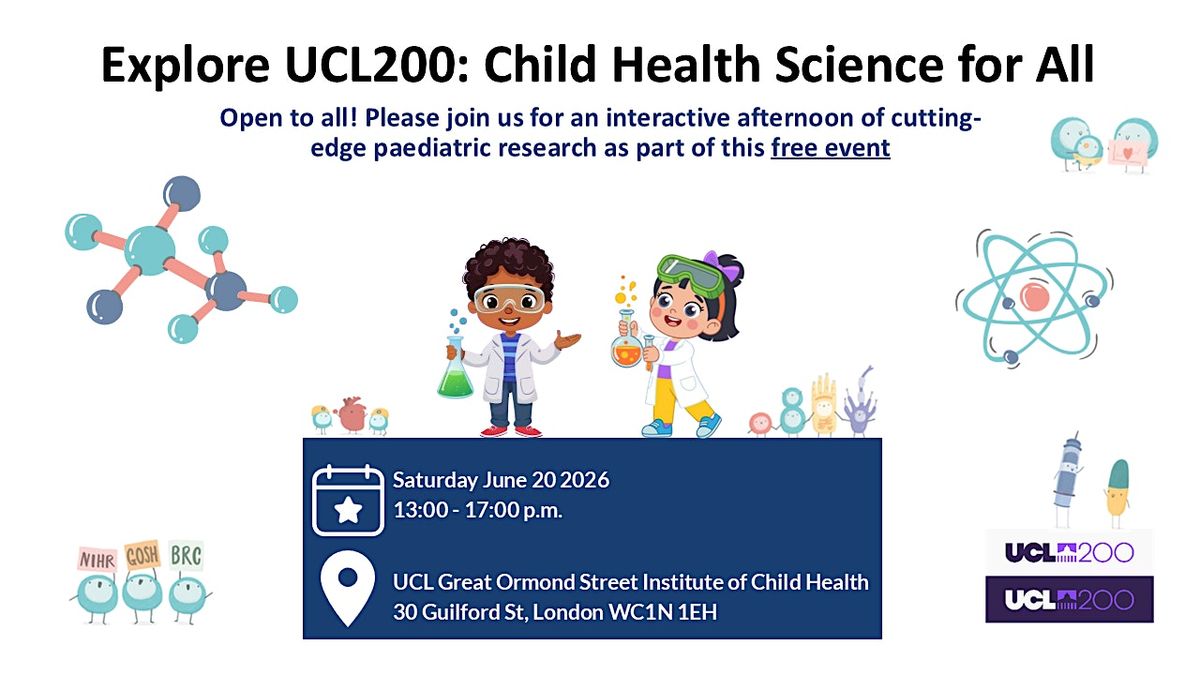 Explore UCL200: Child Health Science for All

Open to all! Please join us for an interactive afternoon of cutting-edge paediatric research as part of this free event

Saturday June 20 2026
13:00 - 17:00 p.m.

UCL Great Ormond Street Institute of Child Health
30 Guilford St, London WC1N 1EH

NIHR GOSH BRC

UCL 200

UCL 200